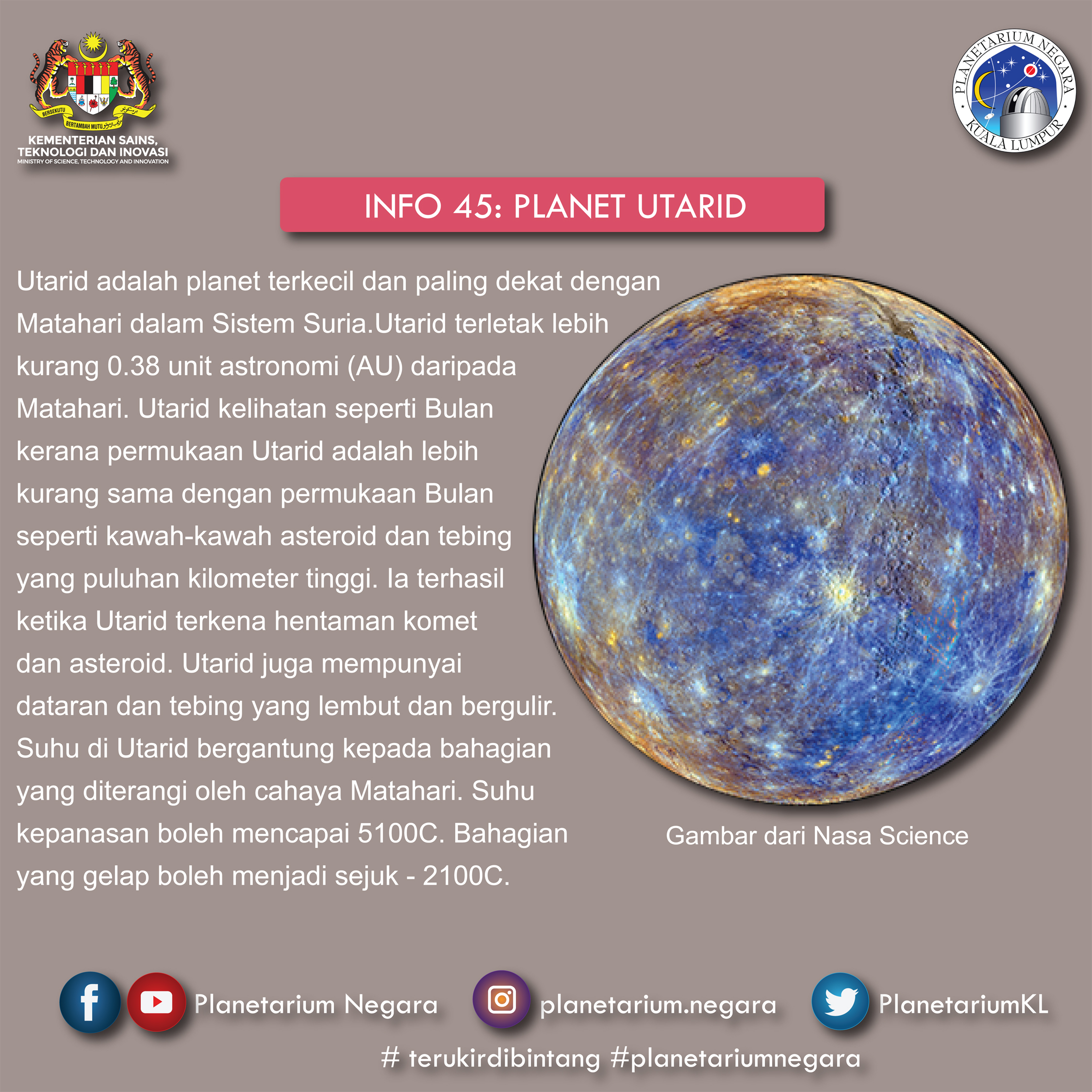 BERSEKUTU BERTAMBAH MUTU

KEMENTERIAN SAINS, TEKNOLOGI DAN INOVASI
MINISTRY OF SCIENCE, TECHNOLOGY AND INNOVATION

PLANETARIUM NEGARA
KUALA LUMPUR

INFO 45: PLANET UTARID

Utarid adalah planet terkecil dan paling dekat dengan Matahari dalam Sistem Suria.Utarid terletak lebih kurang 0.38 unit astronomi (AU) daripada Matahari. Utarid kelihatan seperti Bulan kerana permukaan Utarid adalah lebih kurang sama dengan permukaan Bulan seperti kawah-kawah asteroid dan tebing yang puluhan kilometer tinggi. Ia terhasil ketika Utarid terkena hentaman komet dan asteroid. Utarid juga mempunyai dataran dan tebing yang lembut dan bergulir. Suhu di Utarid bergantung kepada bahagian yang diterangi oleh cahaya Matahari. Suhu kepanasan boleh mencapai 5100C. Bahagian yang gelap boleh menjadi sejuk - 2100C.

Gambar dari Nasa Science

Planetarium Negara planetarium.negara PlanetariumKL

# terukirdibintang #planetariumnegara